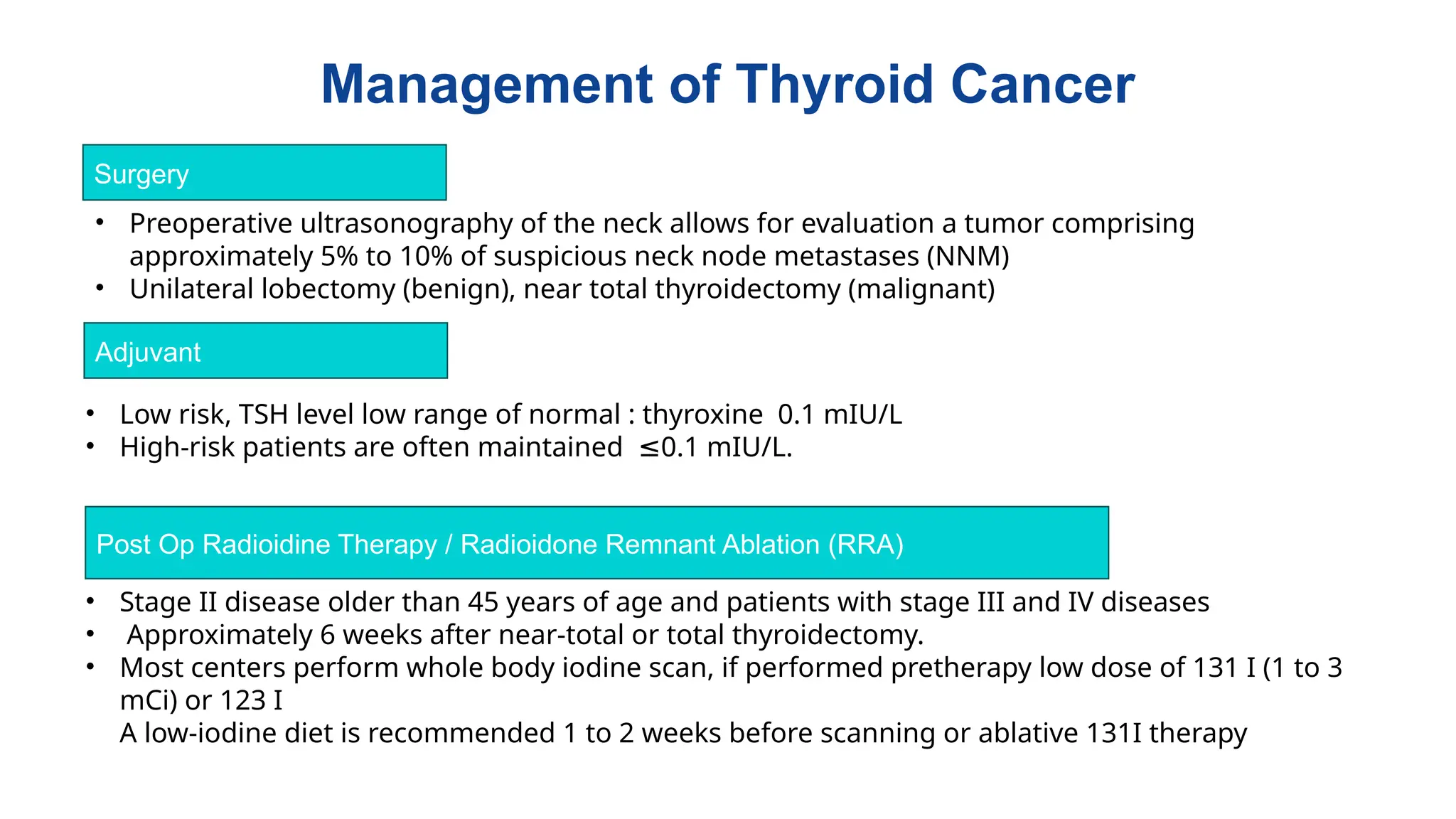 Management of Thyroid Cancer

Surgery

• Preoperative ultrasonography of the neck allows for evaluation a tumor comprising approximately 5% to 10% of suspicious neck node metastases (NNM)
• Unilateral lobectomy (benign), near total thyroidectomy (malignant)

Adjuvant

• Low risk, TSH level low range of normal : thyroxine 0.1 mIU/L
• High-risk patients are often maintained ≤0.1 mIU/L.

Post Op Radioidine Therapy / Radioidone Remnant Ablation (RRA)

• Stage II disease older than 45 years of age and patients with stage III and IV diseases
• Approximately 6 weeks after near-total or total thyroidectomy.
• Most centers perform whole body iodine scan, if performed pretherapy low dose of 131 I (1 to 3 mCi) or 123 I
A low-iodine diet is recommended 1 to 2 weeks before scanning or ablative 131I therapy